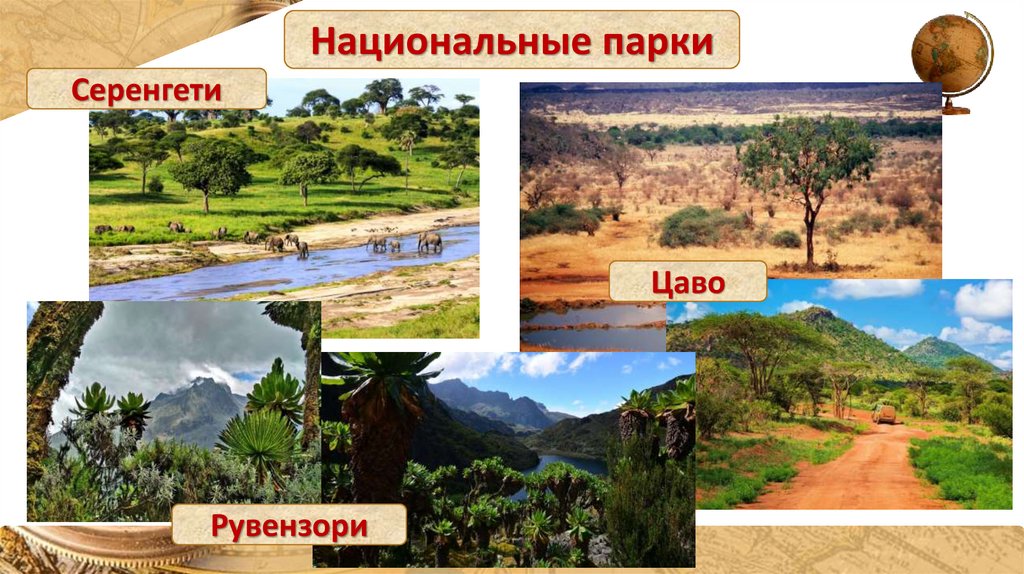 Национальные парки

Серенгети

Цаво

Рувензори